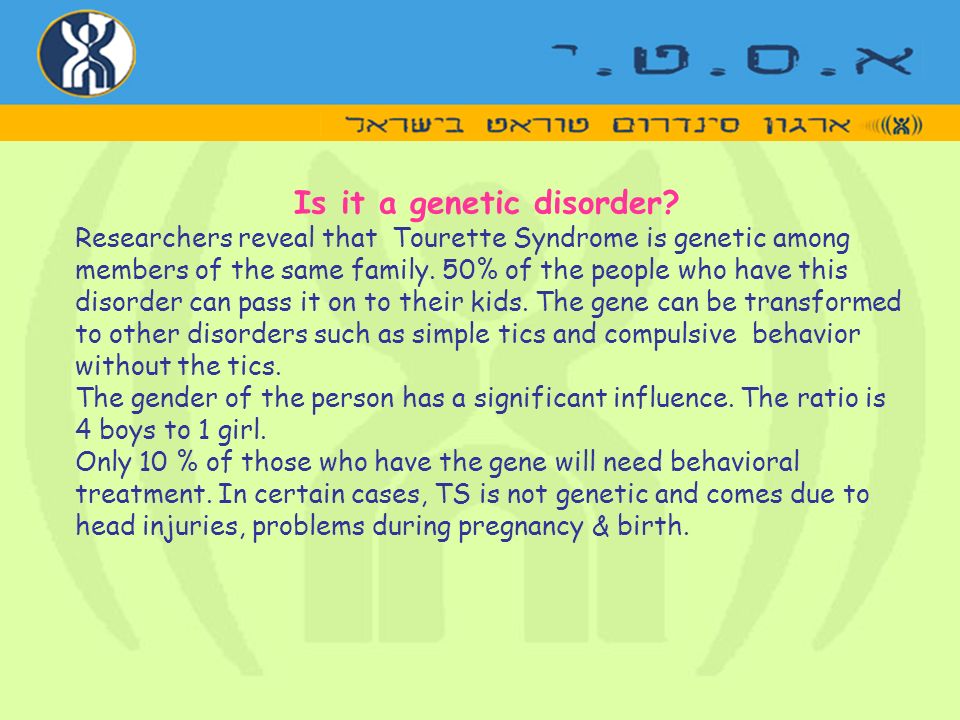 א.ס.ט.י

ארגון סינדרום טוראט בישראל

Is it a genetic disorder?

Researchers reveal that Tourette Syndrome is genetic among members of the same family. 50% of the people who have this disorder can pass it on to their kids. The gene can be transformed to other disorders such as simple tics and compulsive behavior without the tics.

The gender of the person has a significant influence. The ratio is 4 boys to 1 girl.

Only 10 % of those who have the gene will need behavioral treatment. In certain cases, TS is not genetic and comes due to head injuries, problems during pregnancy & birth.